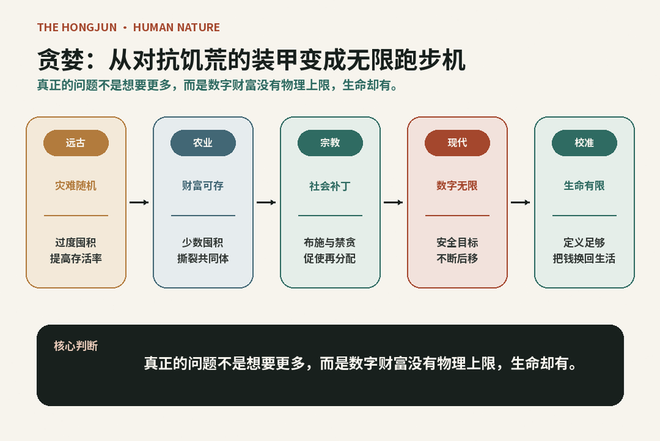 THE HONGJUN · HUMAN NATURE

贪婪：从对抗饥荒的装甲变成无限跑步机

真正的问题不是想要更多，而是数字财富没有物理上限，生命却有。

远古
灾难随机
过度囤积
提高存活率

农业
财富可存
少数囤积
撕裂共同体

宗教
社会补丁
布施与禁贪
促使再分配

现代
数字无限
安全目标
不断后移

校准
生命有限
定义足够
把钱换回生活

核心判断
真正的问题不是想要更多，而是数字财富没有物理上限，生命却有。